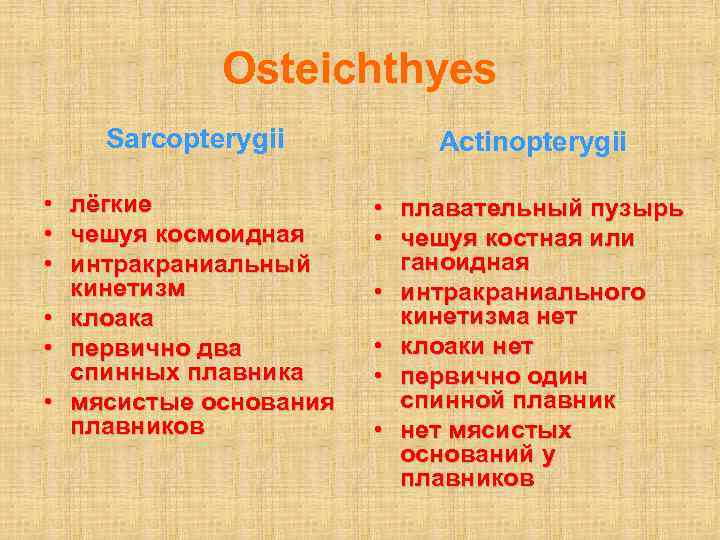 Osteichthyes

Sarcopterygii

• лёгкие
• чешуя космоидная
• интракраниальный кинетизм
• клоака
• первично два спинных плавника
• мясистые основания плавников

Actinopterygii

• плавательный пузырь
• чешуя костная или ганоидная
• интракраниального кинетизма нет
• клоаки нет
• первично один спинной плавник
• нет мясистых оснований у плавников